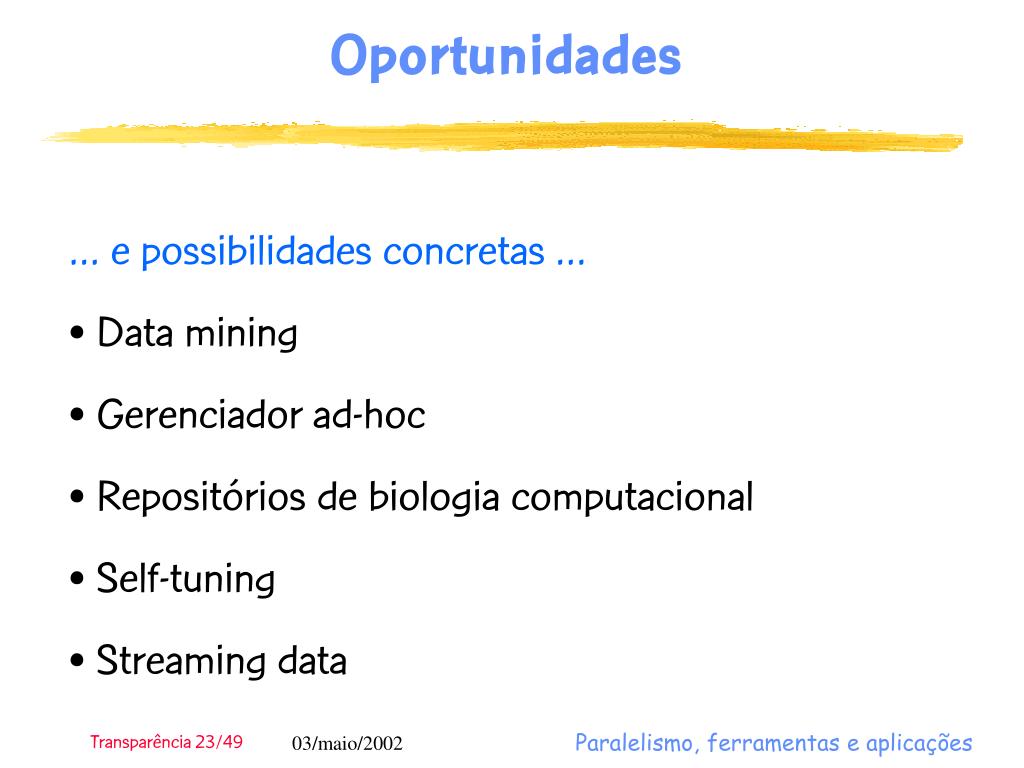 Oportunidades

... e possibilidades concretas ...

• Data mining

• Gerenciador ad-hoc

• Repositórios de biologia computacional

• Self-tuning

• Streaming data

Transparência 23/49

03/maio/2002

Paralelismo, ferramentas e aplicações